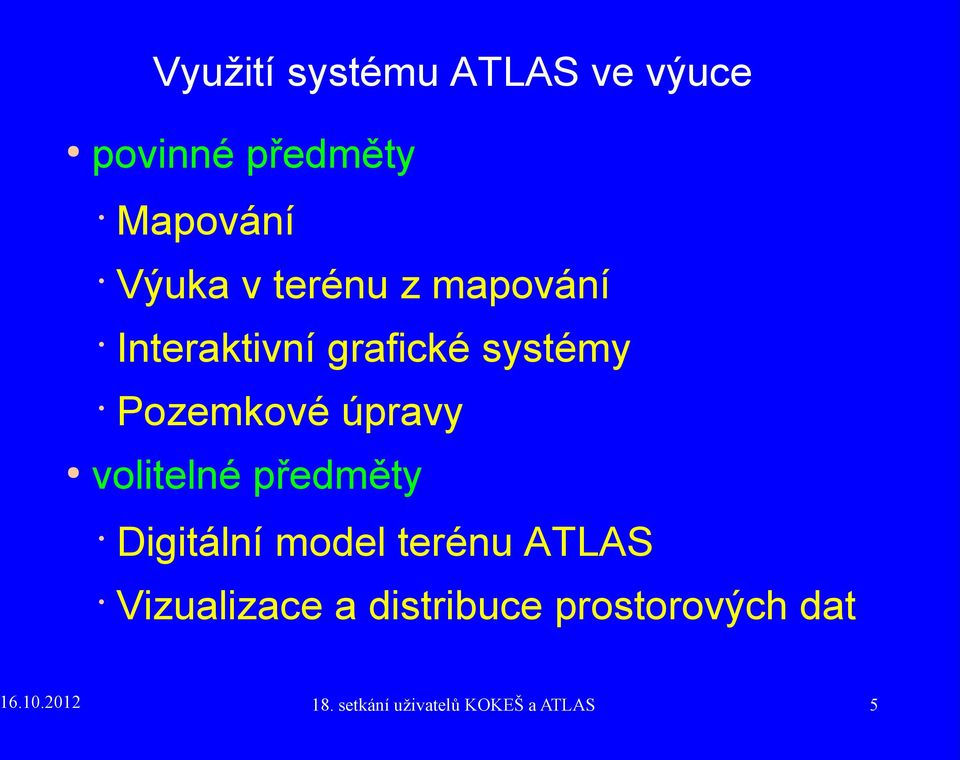 Využití systému ATLAS ve výuce

• povinné předměty

· Mapování

· Výuka v terénu z mapování

· Interaktivní grafické systémy

· Pozemkové úpravy

• volitelné předměty

· Digitální model terénu ATLAS

· Vizualizace a distribuce prostorových dat

16.10.2012

18. setkání uživatelů KOKEŠ a ATLAS

5